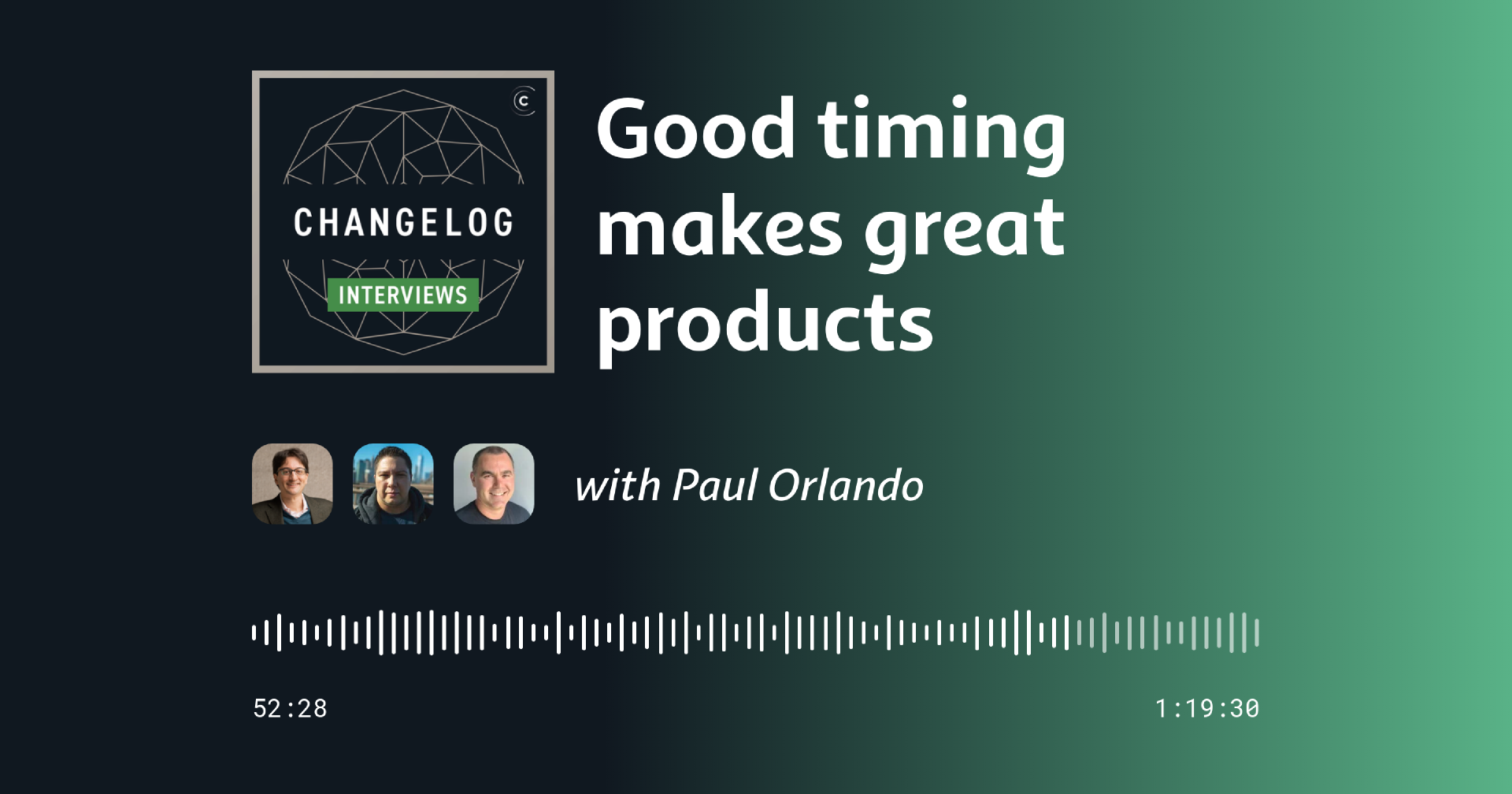 C

CHANGELOG

INTERVIEWS

Good timing makes great products

with Paul Orlando

52:28

1:19:30